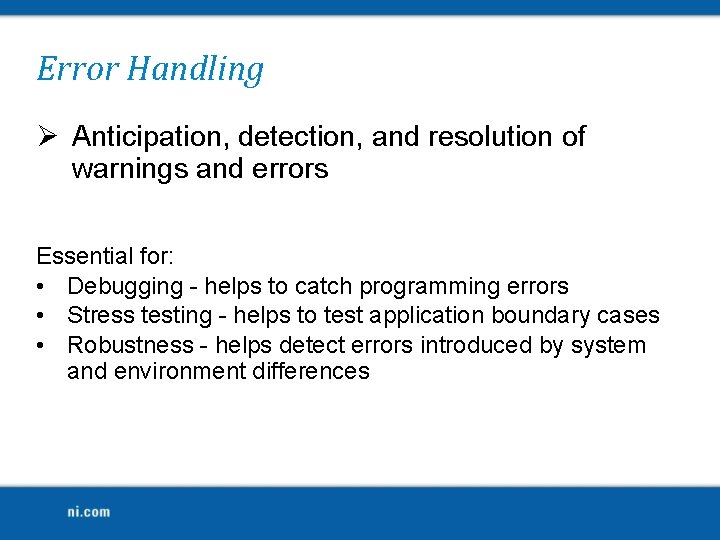 Error Handling

➢ Anticipation, detection, and resolution of warnings and errors

Essential for:
• Debugging - helps to catch programming errors
• Stress testing - helps to test application boundary cases
• Robustness - helps detect errors introduced by system and environment differences

ni.com